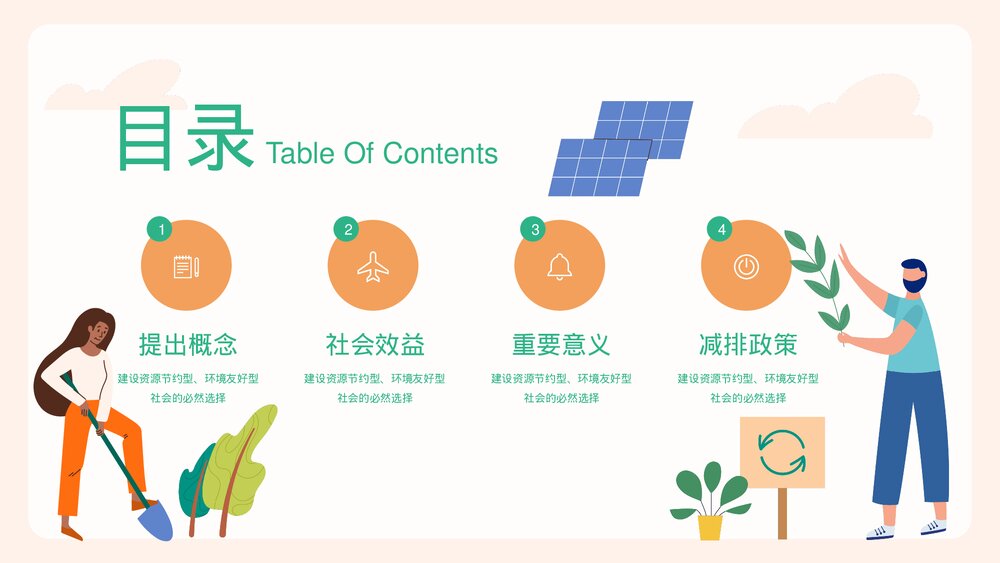 目录 Table Of Contents

1
提出概念
建设资源节约型、环境友好型社会的必然选择

2
社会效益
建设资源节约型、环境友好型社会的必然选择

3
重要意义
建设资源节约型、环境友好型社会的必然选择

4
减排政策
建设资源节约型、环境友好型社会的必然选择